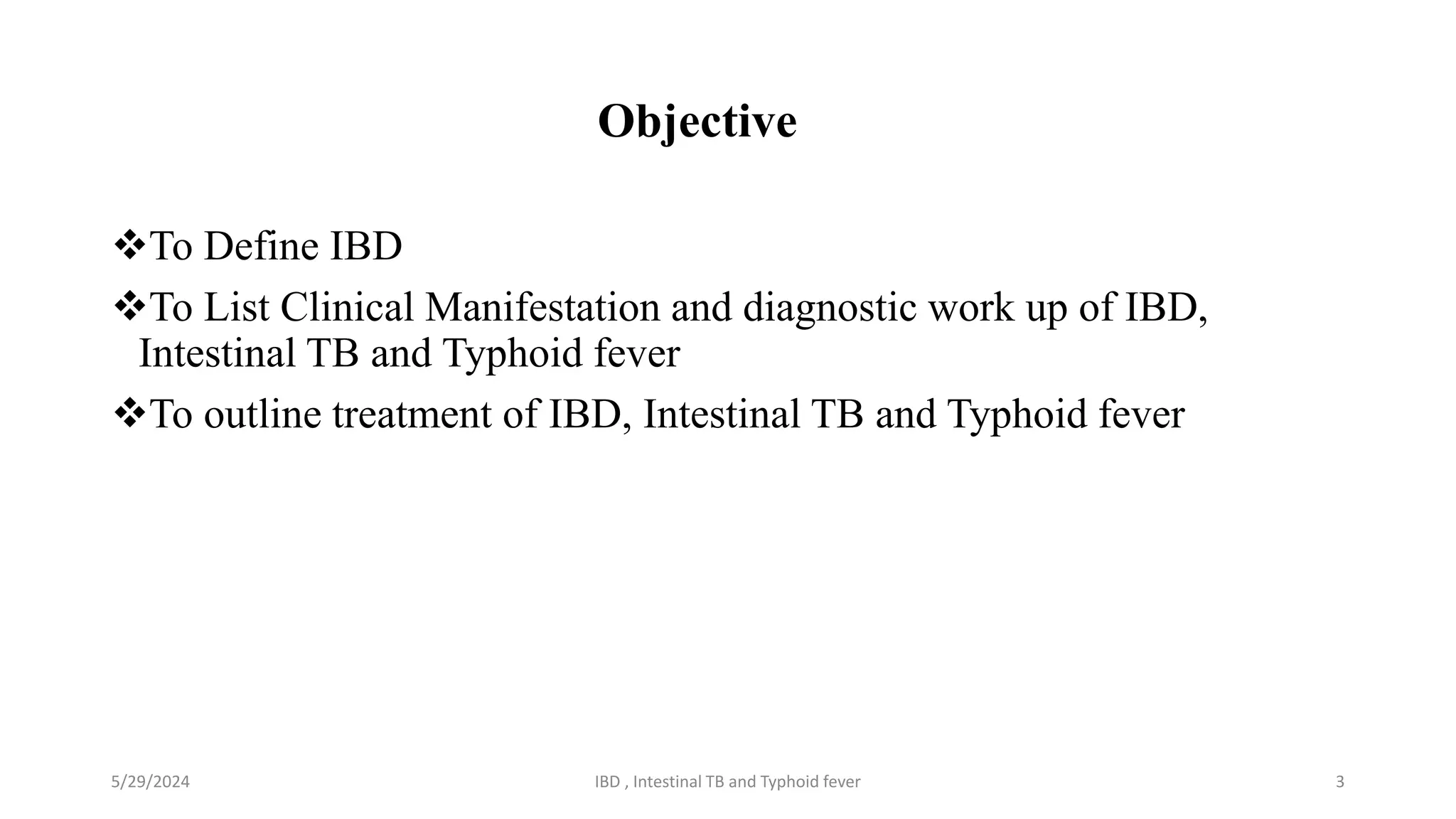 Objective

❖To Define IBD

❖To List Clinical Manifestation and diagnostic work up of IBD, Intestinal TB and Typhoid fever

❖To outline treatment of IBD, Intestinal TB and Typhoid fever

5/29/2024

IBD , Intestinal TB and Typhoid fever

3